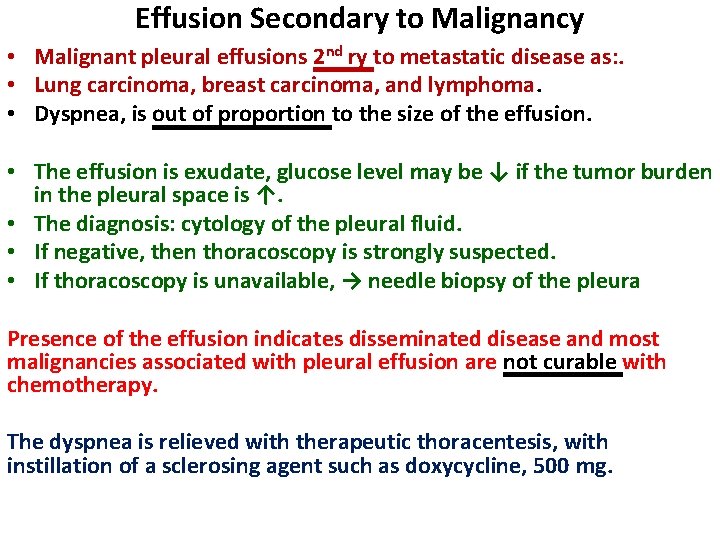 Effusion Secondary to Malignancy

• Malignant pleural effusions 2$^{nd}$ ry to metastatic disease as:.
• Lung carcinoma, breast carcinoma, and lymphoma.
• Dyspnea, is out of proportion to the size of the effusion.

• The effusion is exudate, glucose level may be ↓ if the tumor burden in the pleural space is ↑.
• The diagnosis: cytology of the pleural fluid.
• If negative, then thoracoscopy is strongly suspected.
• If thoracoscopy is unavailable, → needle biopsy of the pleura

Presence of the effusion indicates disseminated disease and most malignancies associated with pleural effusion are not curable with chemotherapy.

The dyspnea is relieved with therapeutic thoracentesis, with instillation of a sclerosing agent such as doxycycline, 500 mg.